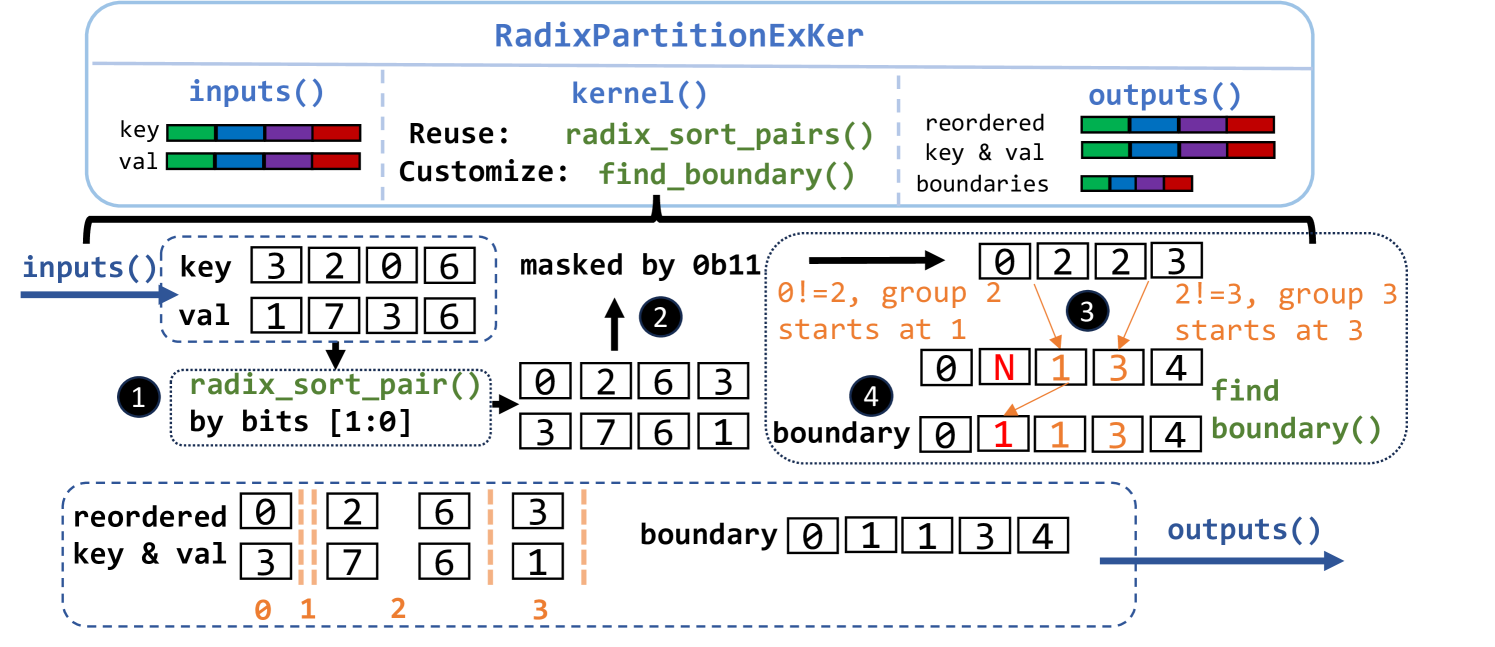 RadixPartitionExKer

inputs()
key
val

kernel()
Reuse: radix_sort_pairs()
Customize: find_boundary()

outputs()
reordered key & val
boundaries

inputs()
key 3 2 0 6
val 1 7 3 6

1
radix_sort_pair()
by bits [1:0]

0 2 6 3
3 7 6 1

2
masked by 0b11

0 2 2 3
0!=2, group 2 starts at 1
3
2!=3, group 3 starts at 3
0 N 1 3 4
4
boundary 0 1 1 3 4
find boundary()

reordered key & val
0 2 6 3
3 7 6 1
0 1 2 3

boundary 0 1 1 3 4

outputs()